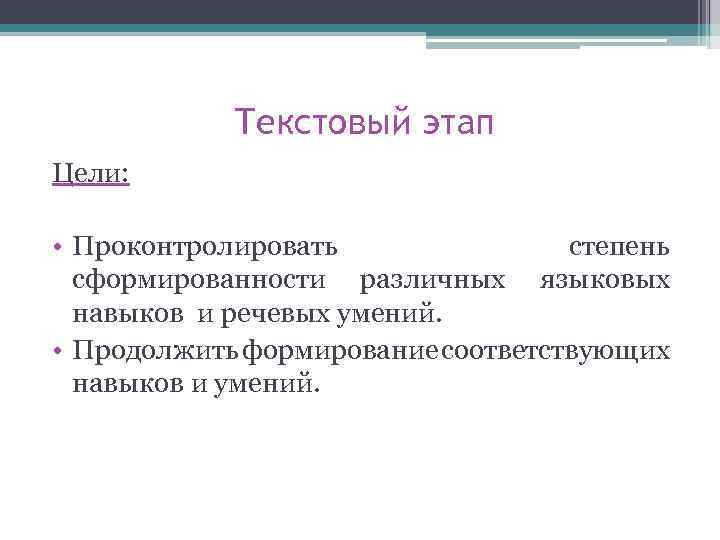 Текстовый этап

Цели:

• Проконтролировать степень сформированности различных языковых навыков и речевых умений.
• Продолжить формирование соответствующих навыков и умений.